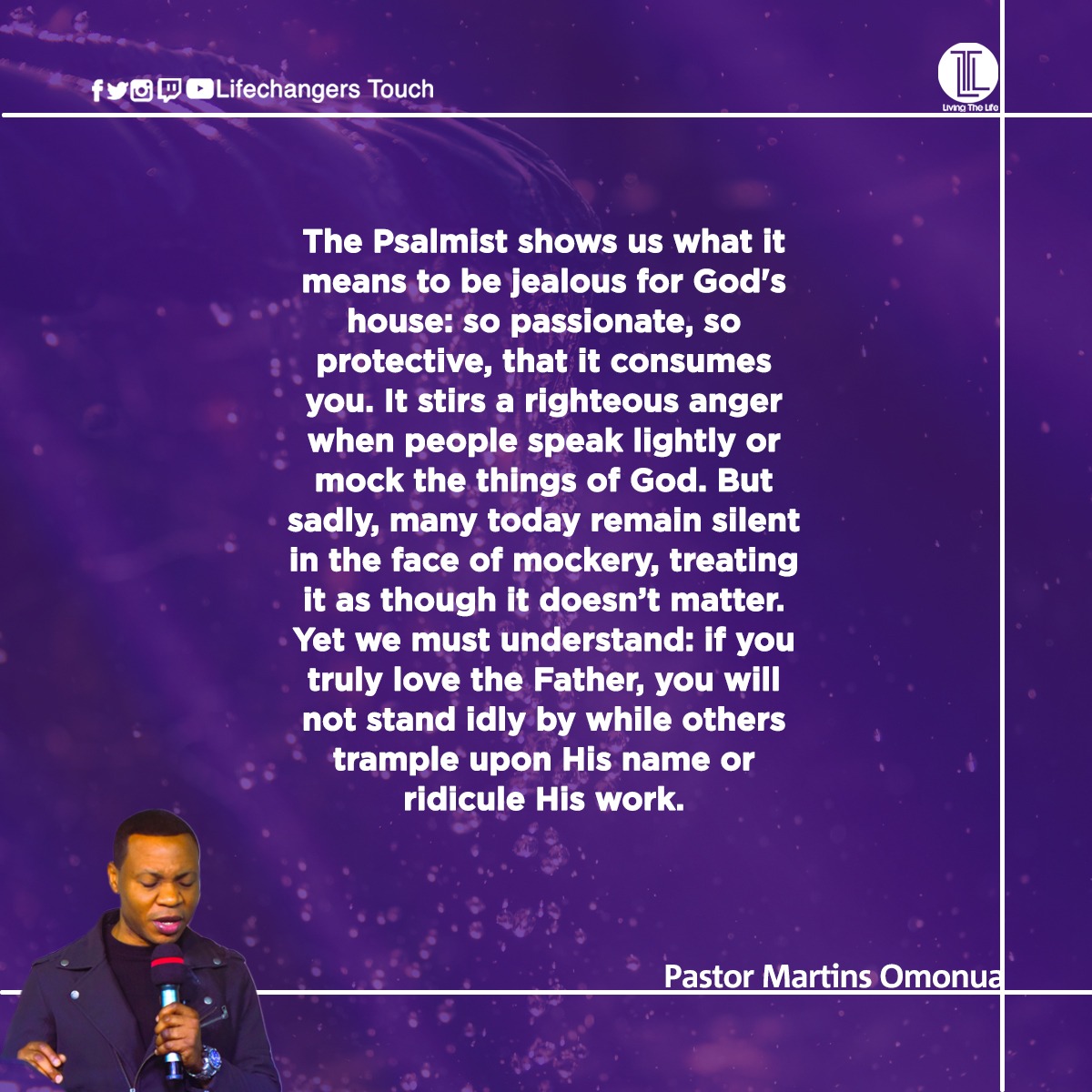 Lifechangers Touch

Living The Life

The Psalmist shows us what it means to be jealous for God's house: so passionate, so protective, that it consumes you. It stirs a righteous anger when people speak lightly or mock the things of God. But sadly, many today remain silent in the face of mockery, treating it as though it doesn't matter. Yet we must understand: if you truly love the Father, you will not stand idly by while others trample upon His name or ridicule His work.

Pastor Martins Omonua